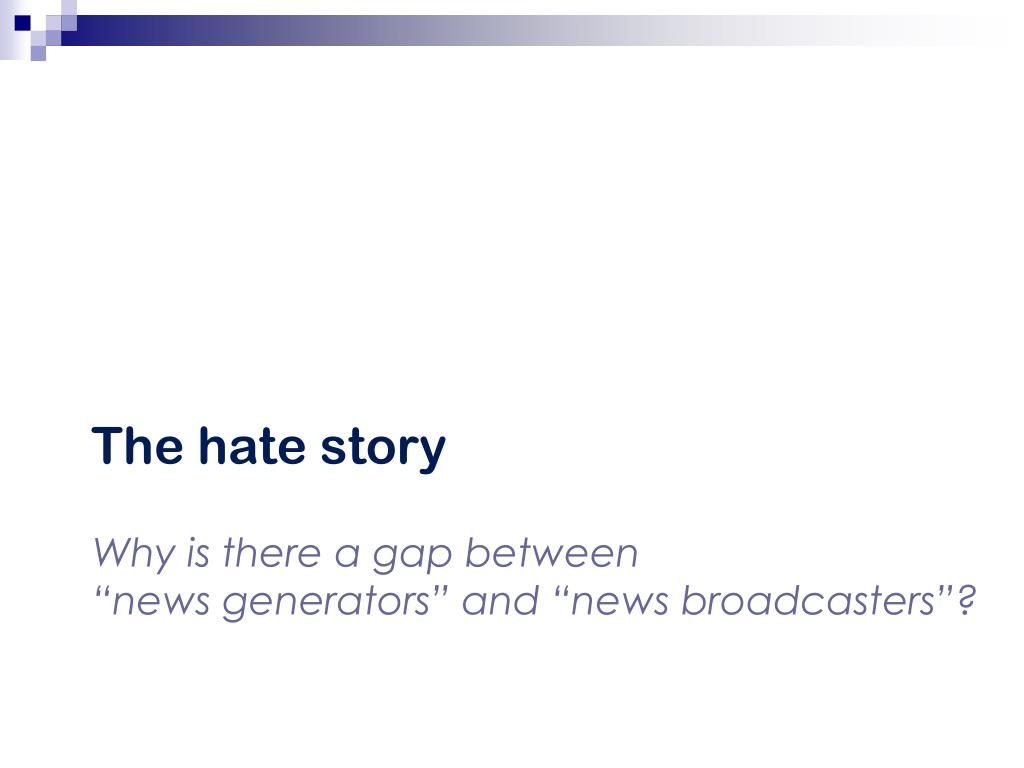 The hate story

Why is there a gap between
“news generators” and “news broadcasters”?